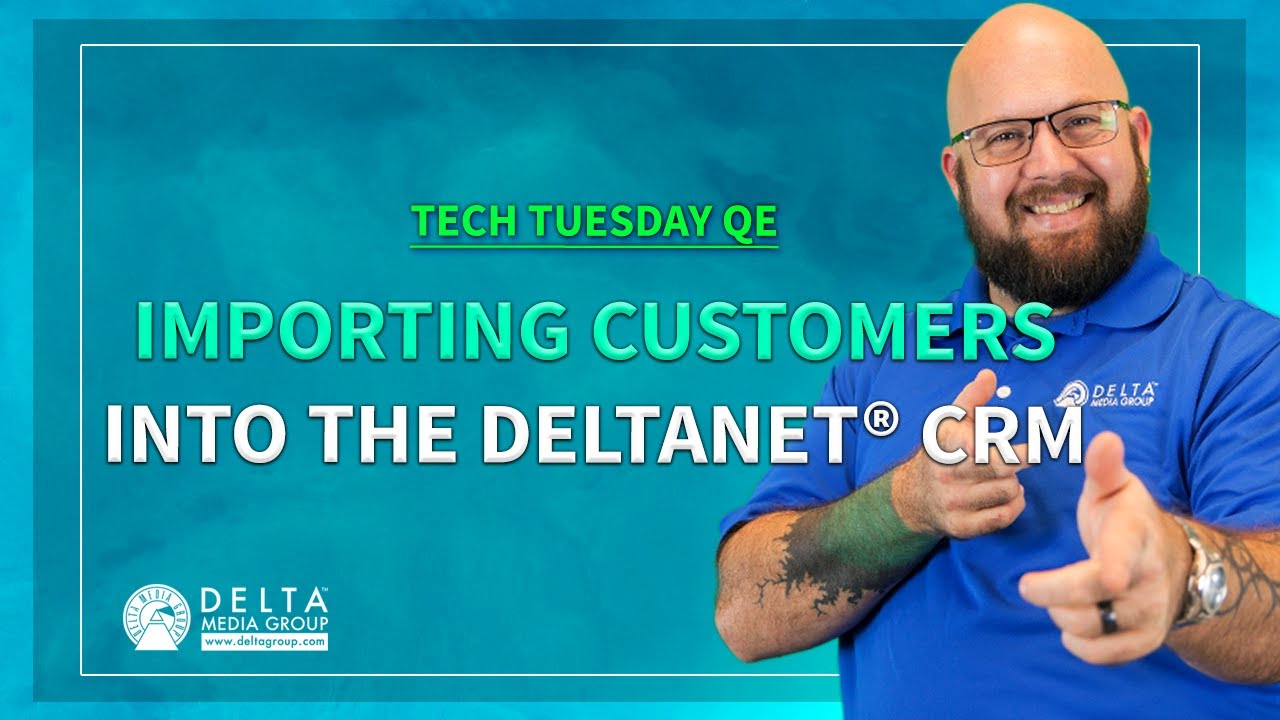 TECH TUESDAY QE

IMPORTING CUSTOMERS
INTO THE DELTANET® CRM

DELTA™
MEDIA GROUP

DELTA™
MEDIA GROUP
www.deltagroup.com